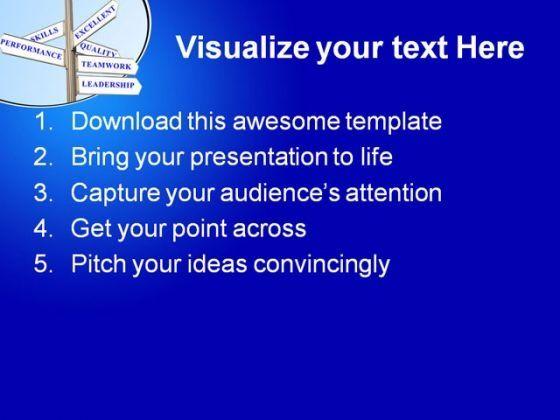 SKILLS
EXCELLENT
PERFORMANCE
QUALITY
TEAMWORK
LEADERSHIP

Visualize your text Here

1. Download this awesome template
2. Bring your presentation to life
3. Capture your audience's attention
4. Get your point across
5. Pitch your ideas convincingly